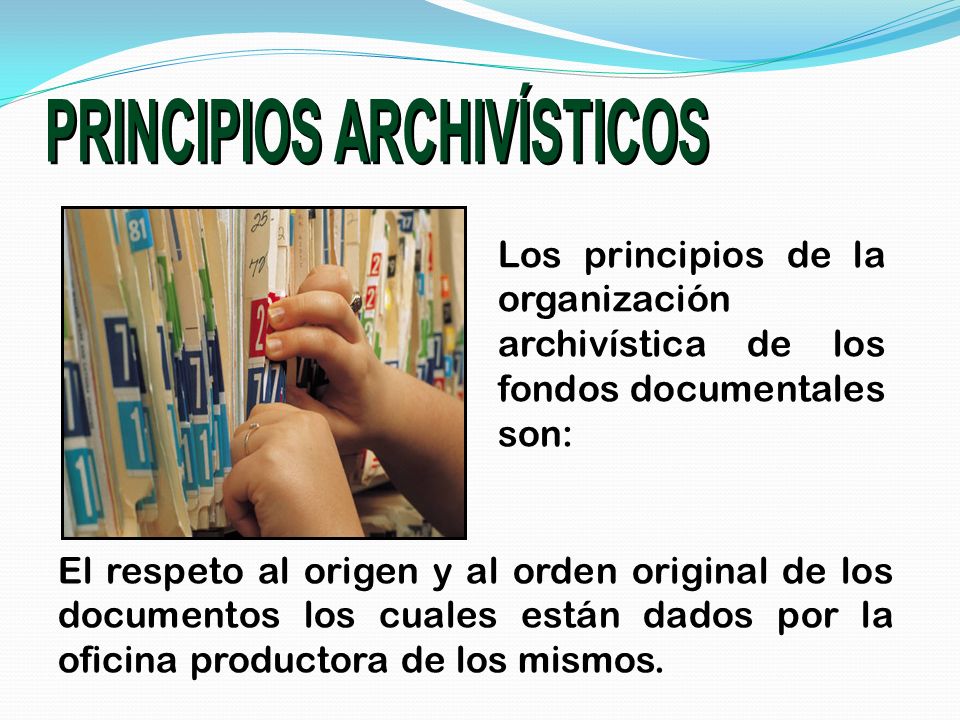 PRINCIPIOS ARCHIVÍSTICOS

Los principios de la organización archivística de los fondos documentales son:

El respeto al origen y al orden original de los documentos los cuales están dados por la oficina productora de los mismos.